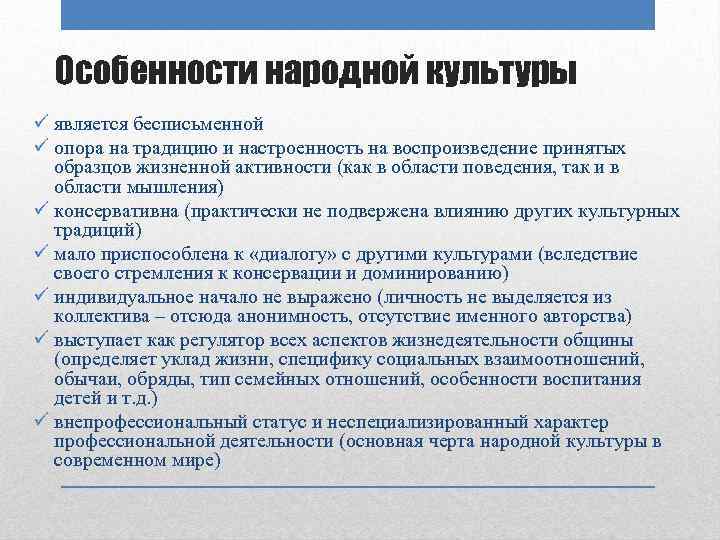 Особенности народной культуры

✓ является бесписьменной
✓ опора на традицию и настроенность на воспроизведение принятых образцов жизненной активности (как в области поведения, так и в области мышления)
✓ консервативна (практически не подвержена влиянию других культурных традиций)
✓ мало приспособлена к «диалогу» с другими культурами (вследствие своего стремления к консервации и доминированию)
✓ индивидуальное начало не выражено (личность не выделяется из коллектива – отсюда анонимность, отсутствие именного авторства)
✓ выступает как регулятор всех аспектов жизнедеятельности общины (определяет уклад жизни, специфику социальных взаимоотношений, обычаи, обряды, тип семейных отношений, особенности воспитания детей и т.д.)
✓ внепрофессиональный статус и неспециализированный характер профессиональной деятельности (основная черта народной культуры в современном мире)